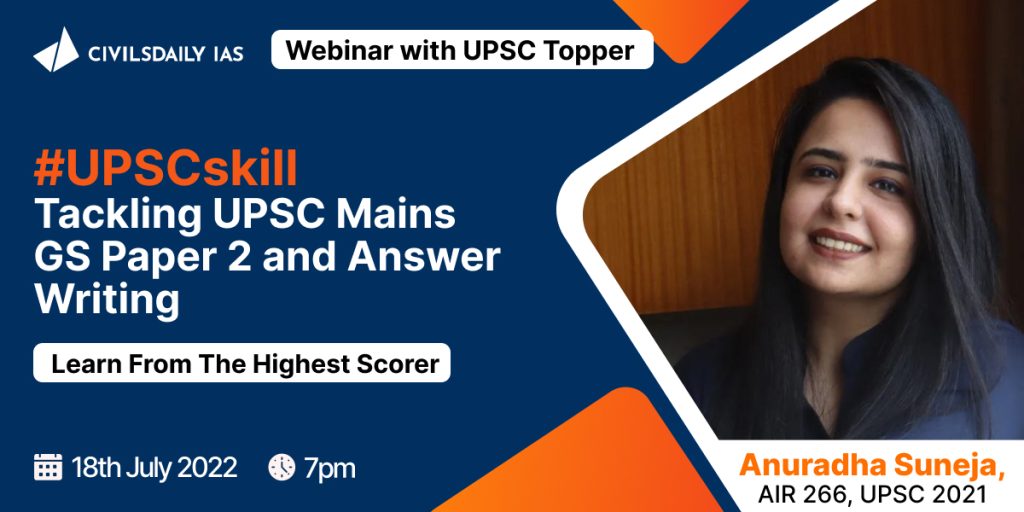 CIVILSDAILY IAS

Webinar with UPSC Topper

#UPSCskill
Tackling UPSC Mains GS Paper 2 and Answer Writing

Learn From The Highest Scorer

18th July 2022 7pm

Anuradha Suneja,
AIR 266, UPSC 2021